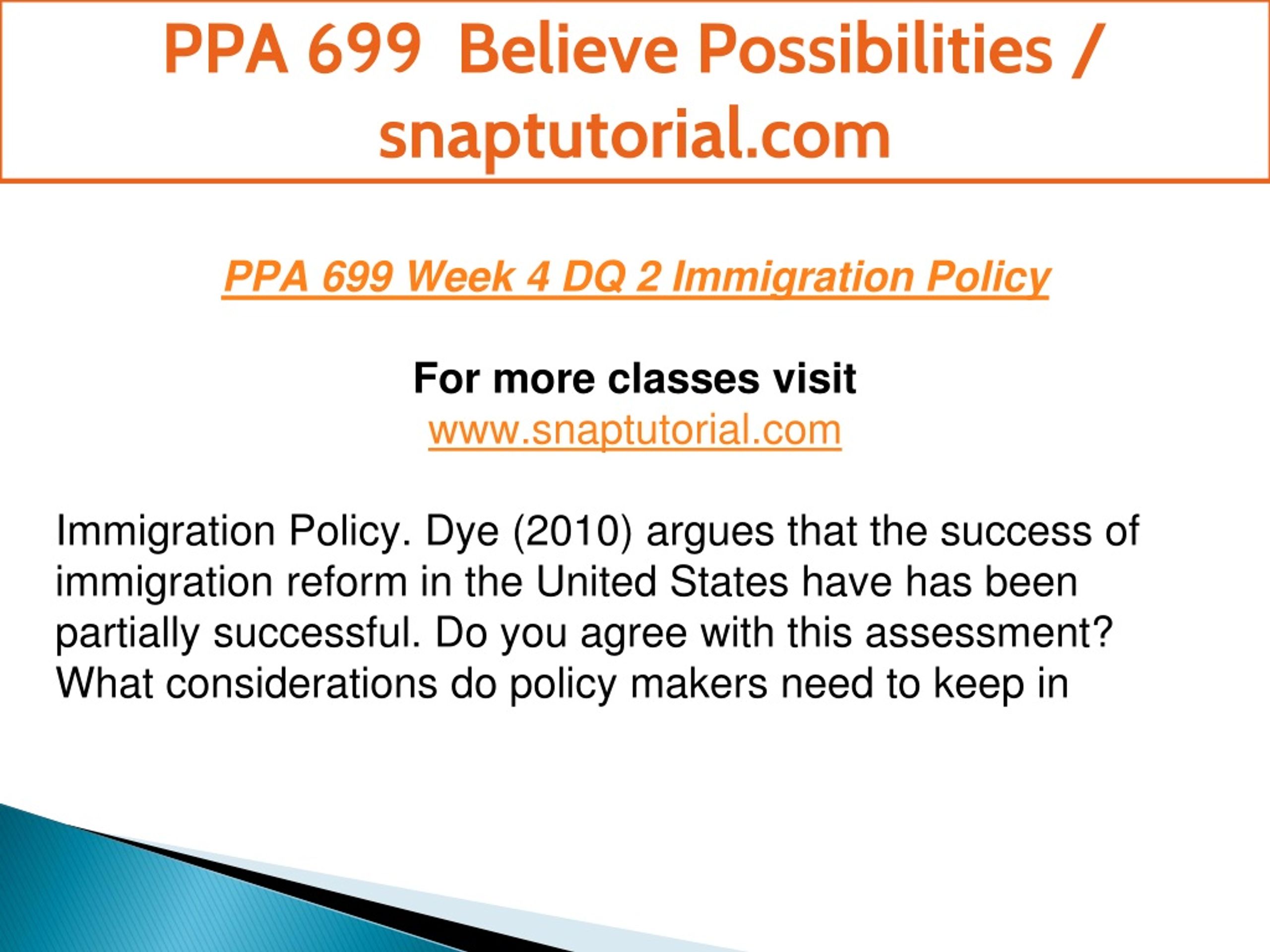 PPA 699 Believe Possibilities / snaptutorial.com

PPA 699 Week 4 DQ 2 Immigration Policy

For more classes visit
www.snaptutorial.com

Immigration Policy. Dye (2010) argues that the success of immigration reform in the United States have has been partially successful. Do you agree with this assessment? What considerations do policy makers need to keep in